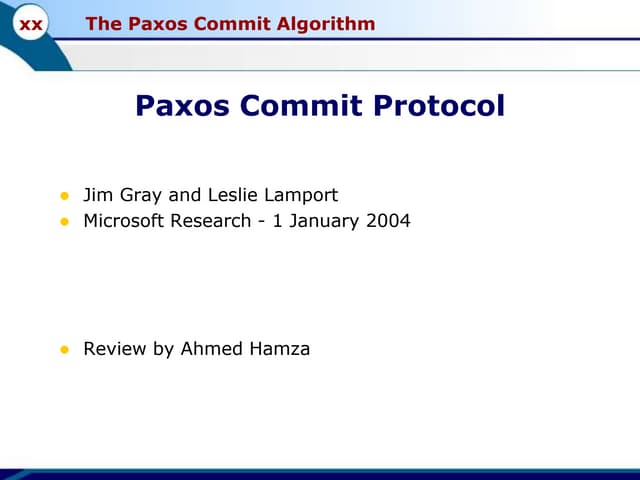 xx
The Paxos Commit Algorithm

Paxos Commit Protocol

Jim Gray and Leslie Lamport
Microsoft Research - 1 January 2004

Review by Ahmed Hamza